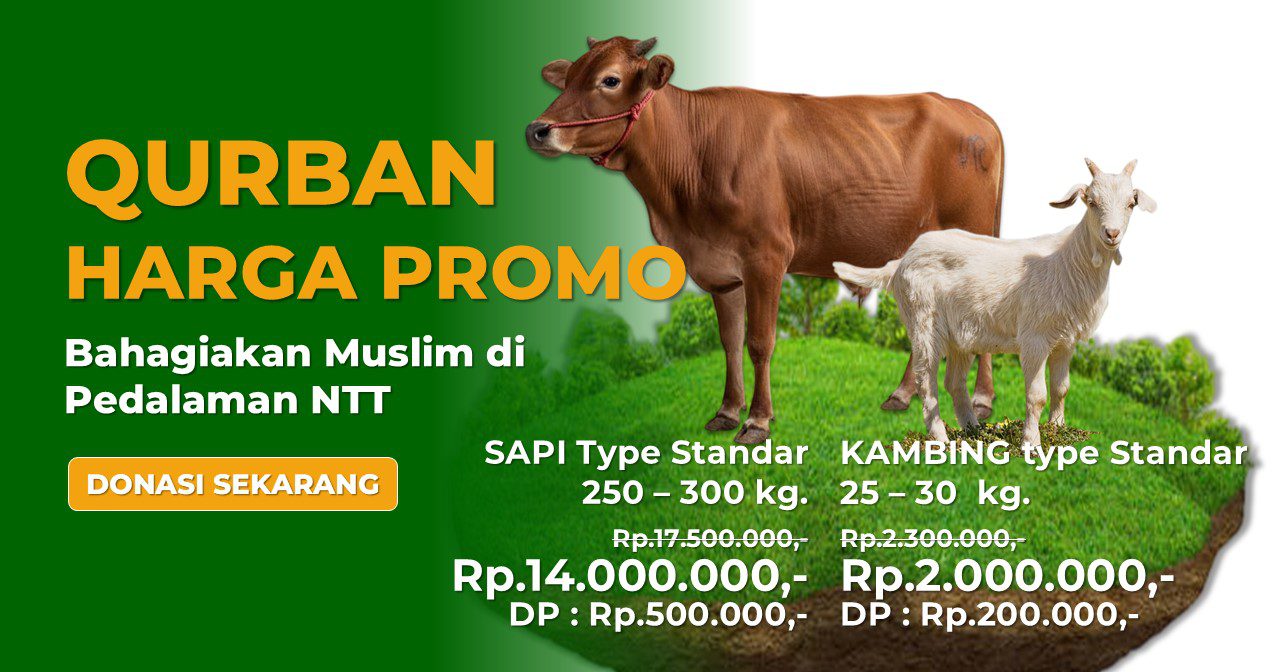 QURBAN
HARGA PROMO

Bahagiakan Muslim di Pedalaman NTT

DONASI SEKARANG

SAPI Type Standar
250 – 300 kg.

Rp.17.500.000,-
Rp.14.000.000,-
DP : Rp.500.000,-

KAMBING type Standar
25 – 30 kg.

Rp.2.300.000,-
Rp.2.000.000,-
DP : Rp.200.000,-